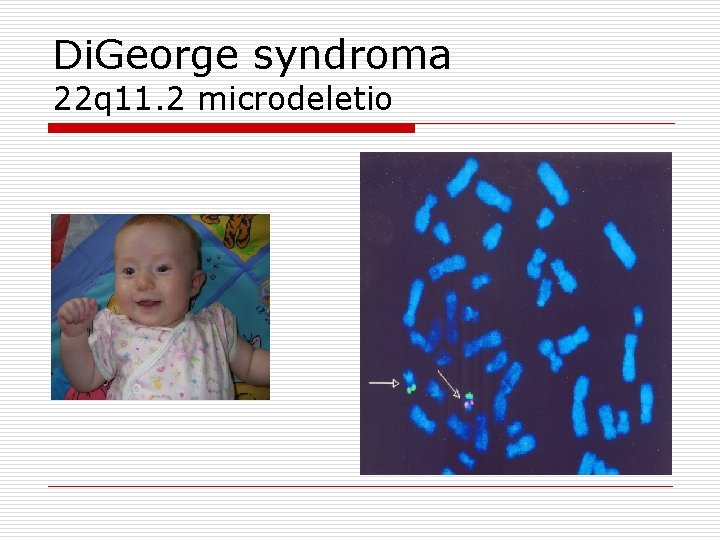 DiGeorge syndroma
22q11.2 microdeletio